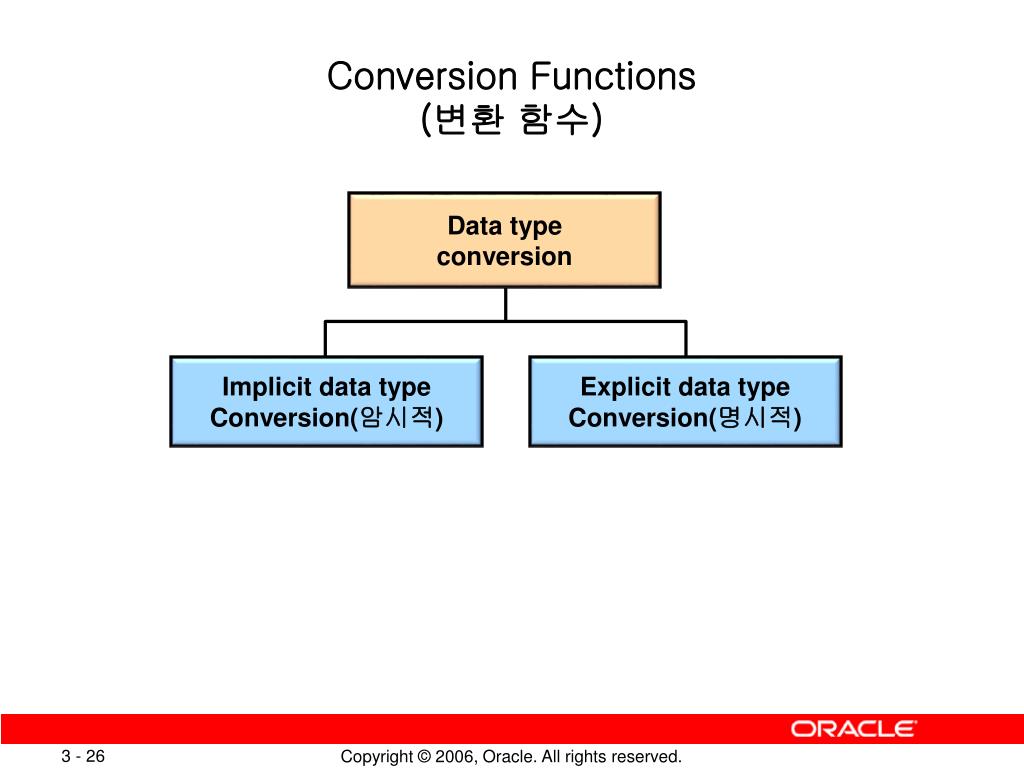 Conversion Functions
(변환 함수)

Data type conversion

Implicit data type Conversion(암시적)

Explicit data type Conversion(명시적)

ORACLE

3 - 26

Copyright © 2006, Oracle. All rights reserved.